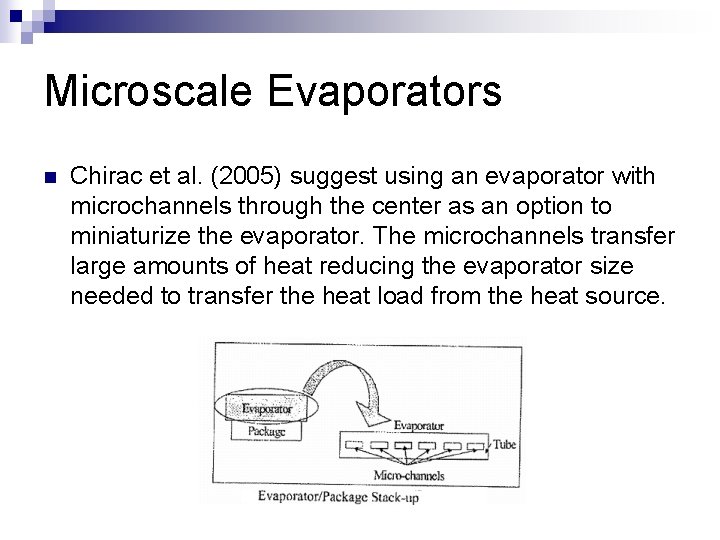 Microscale Evaporators

Chirac et al. (2005) suggest using an evaporator with microchannels through the center as an option to miniaturize the evaporator. The microchannels transfer large amounts of heat reducing the evaporator size needed to transfer the heat load from the heat source.

Evaporator
Package
Evaporator
Tube
Micro-channels
Evaporator/Package Stack-up